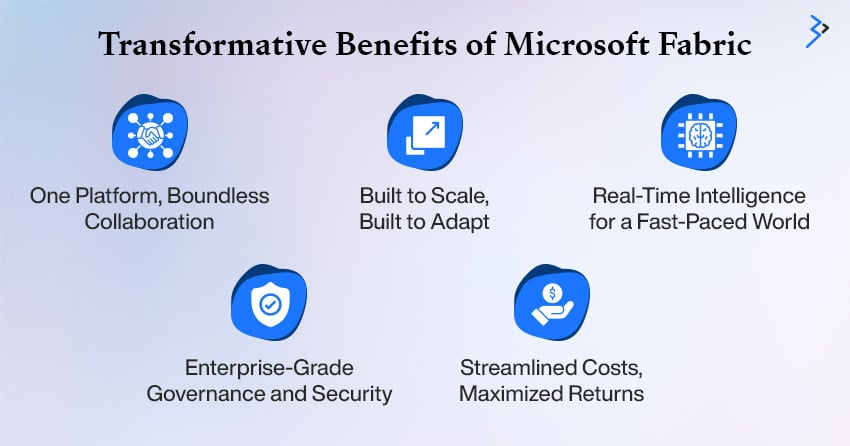 Transformative Benefits of Microsoft Fabric

One Platform, Boundless Collaboration

Built to Scale, Built to Adapt

Real-Time Intelligence for a Fast-Paced World

Enterprise-Grade Governance and Security

Streamlined Costs, Maximized Returns